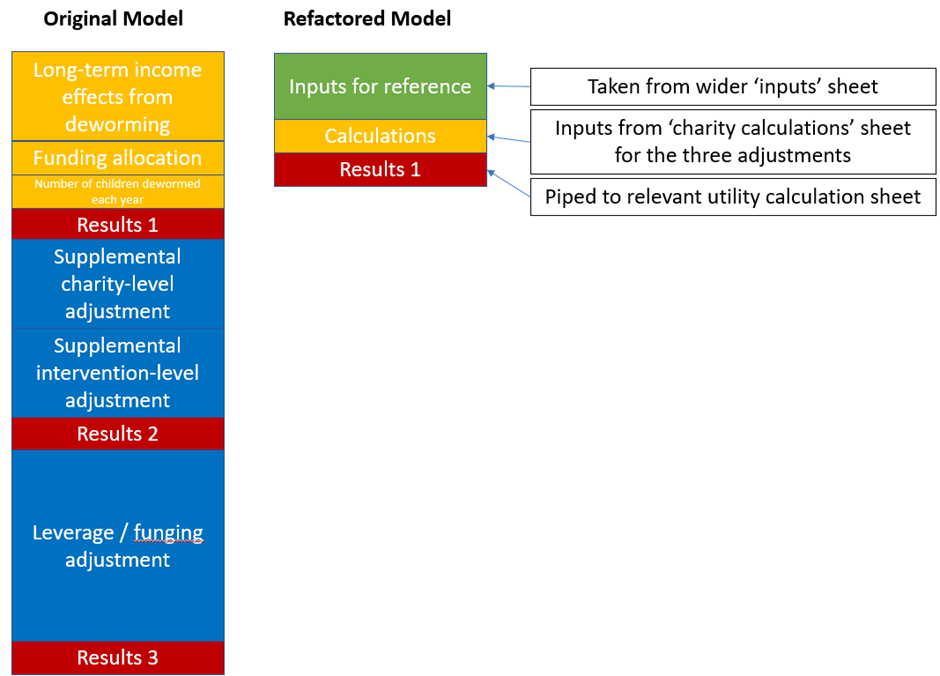 Original Model

Long-term income effects from deworming

Funding allocation

Number of children dewormed each year

Results 1

Supplemental charity-level adjustment

Supplemental intervention-level adjustment

Results 2

Leverage / funging adjustment

Results 3

Refactored Model

Inputs for reference

Calculations

Results 1

Taken from wider 'inputs' sheet

Inputs from 'charity calculations' sheet for the three adjustments

Piped to relevant utility calculation sheet